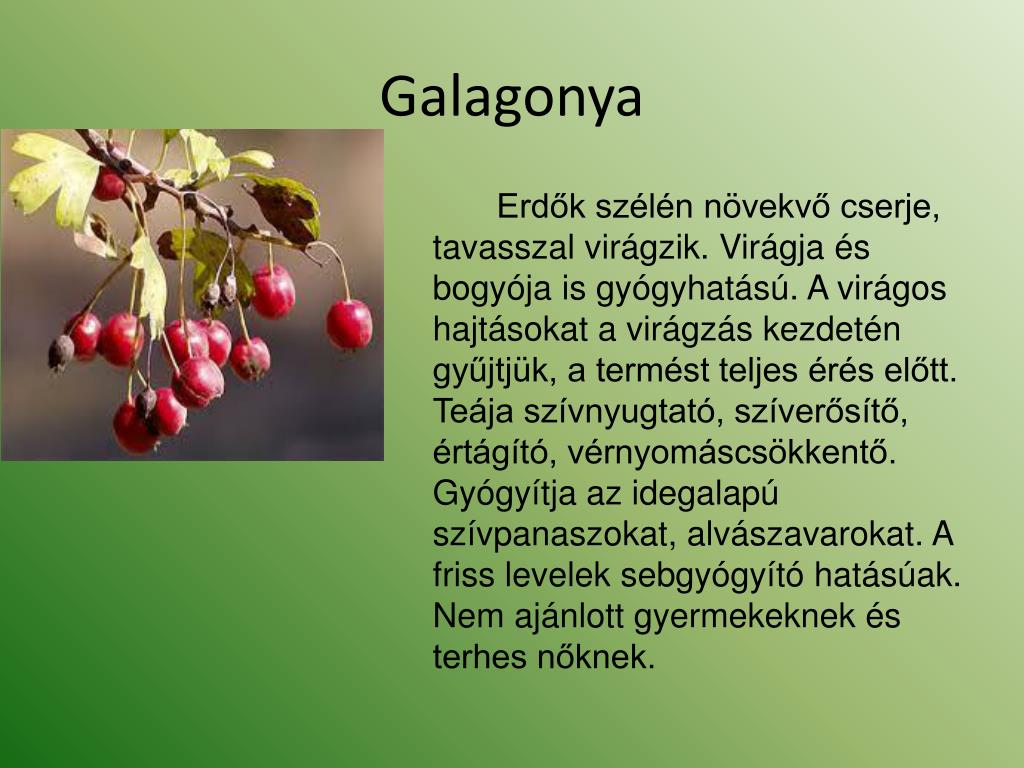 Galagonya

Erdők szélén növekvő cserje, tavasszal virágzik. Virágja és bogyója is gyógyhatású. A virágos hajtásokat a virágzás kezdetén gyűjtjük, a termést teljes érés előtt. Teája szívnyugtató, szíverősítő, értágító, vérnyomáscsökkentő. Gyógyítja az idegalapú szívpanaszokat, alvászavarokat. A friss levelek sebgyógyító hatásúak. Nem ajánlott gyermekeknek és terhes nőknek.